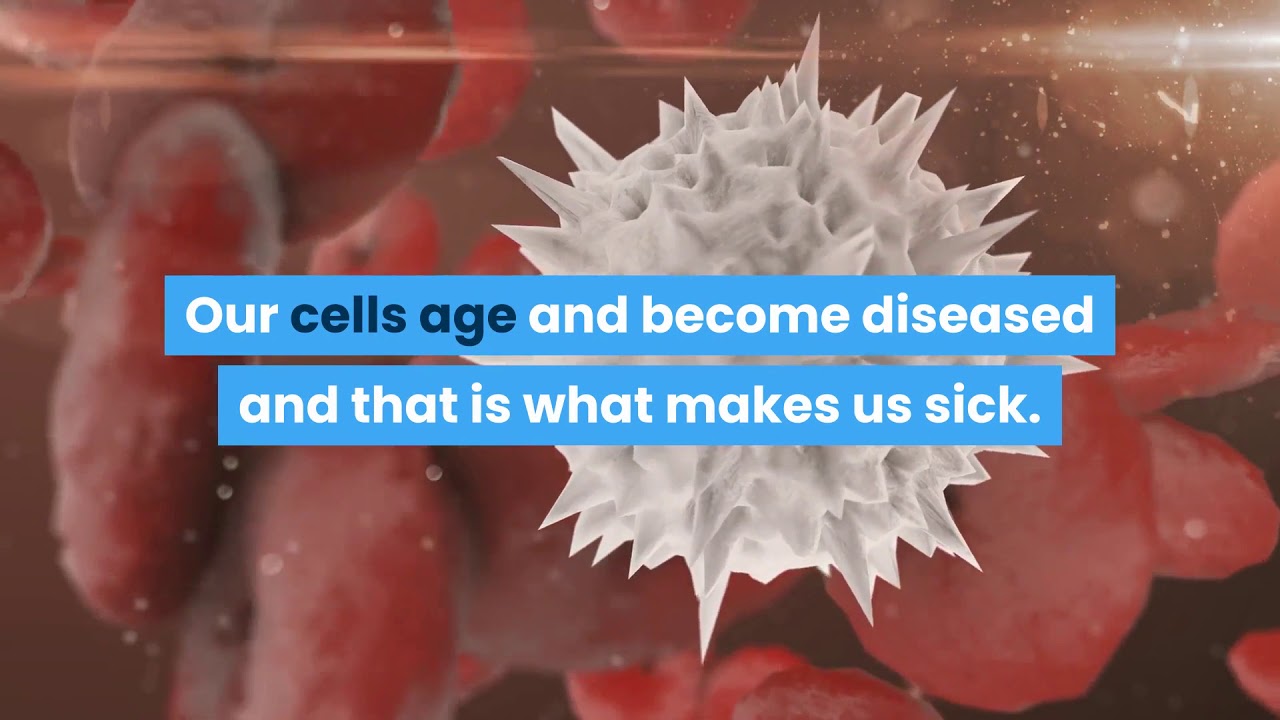 Our cells age and become diseased and that is what makes us sick.